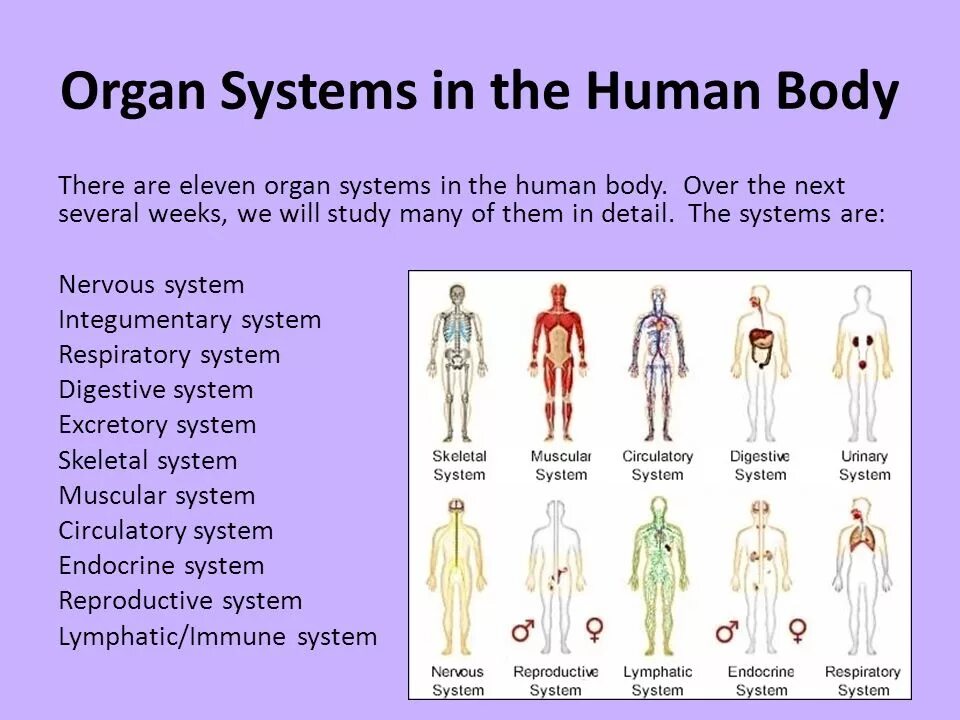 Organ Systems in the Human Body

There are eleven organ systems in the human body. Over the next several weeks, we will study many of them in detail. The systems are:

Nervous system
Integumentary system
Respiratory system
Digestive system
Excretory system
Skeletal system
Muscular system
Circulatory system
Endocrine system
Reproductive system
Lymphatic/Immune system

Skeletal System
Muscular System
Circulatory System
Digestive System
Urinary System

♂ ♀
♂ ♀

Nervous System
Reproductive System
Lymphatic System
Endocrine System
Respiratory System